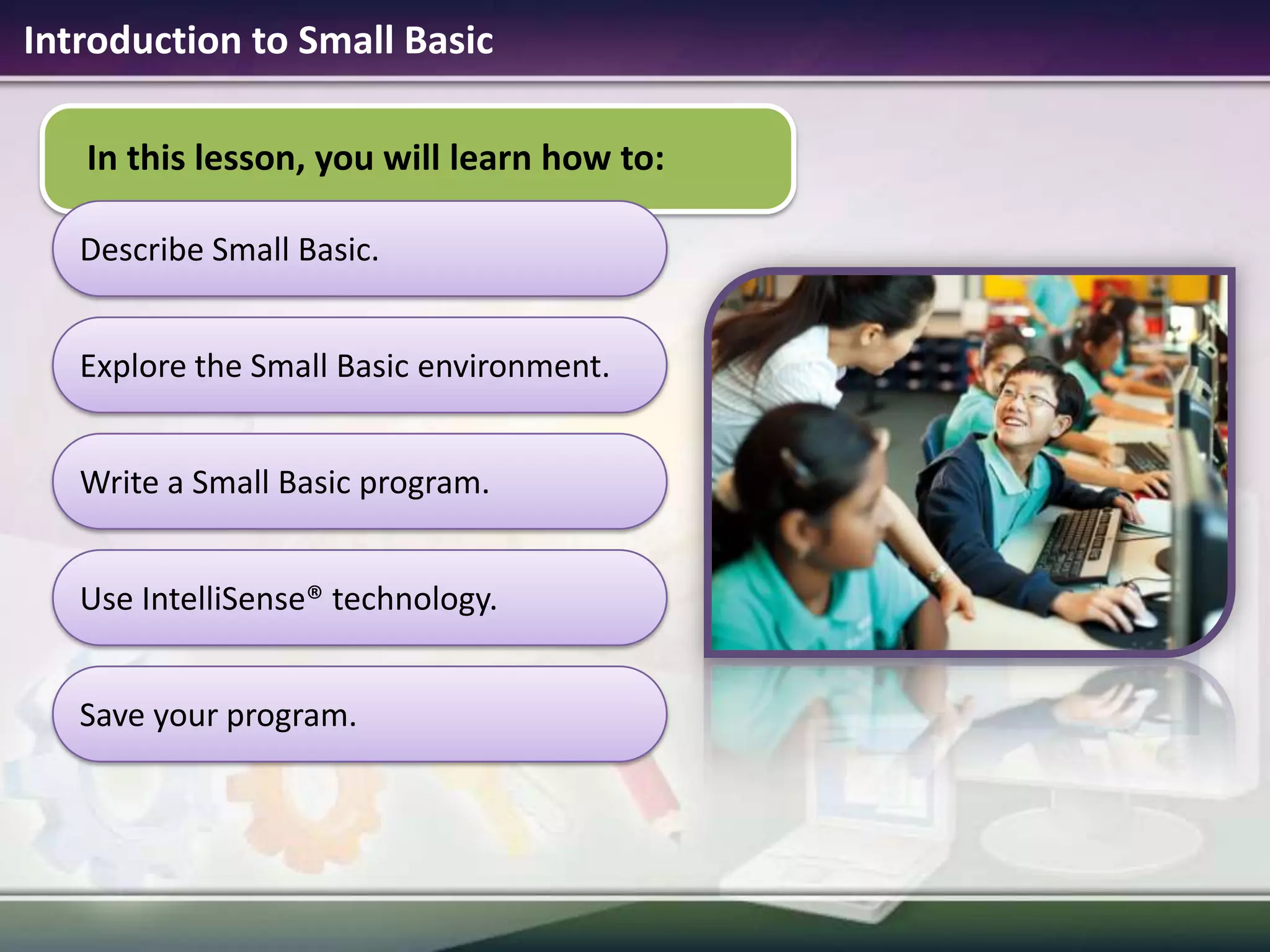 Introduction to Small Basic

In this lesson, you will learn how to:

Describe Small Basic.

Explore the Small Basic environment.

Write a Small Basic program.

Use IntelliSense® technology.

Save your program.